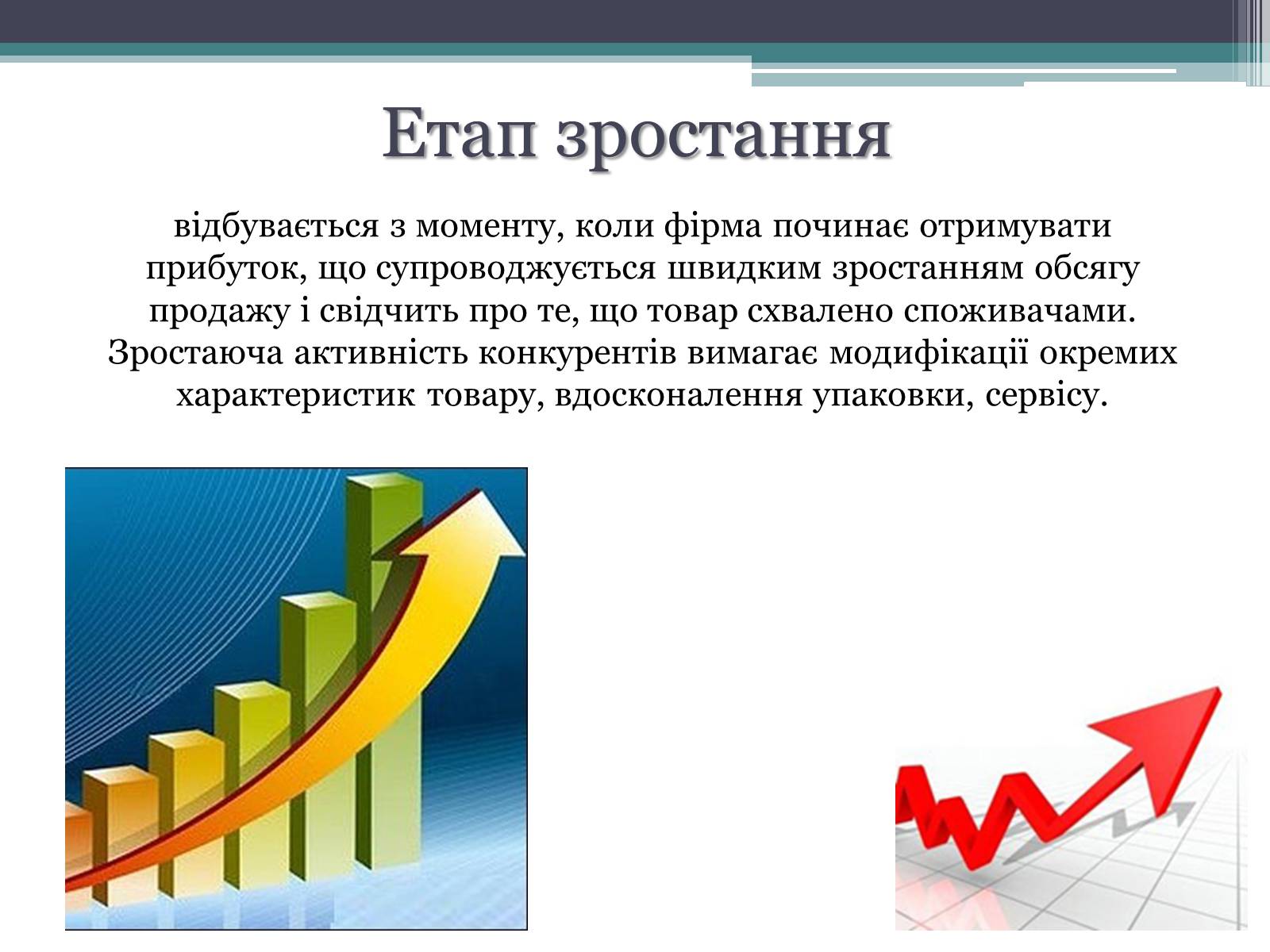 Етап зростання

відбувається з моменту, коли фірма починає отримувати прибуток, що супроводжується швидким зростанням обсягу продажу і свідчить про те, що товар схвалено споживачами. Зростаюча активність конкурентів вимагає модифікації окремих характеристик товару, вдосконалення упаковки, сервісу.